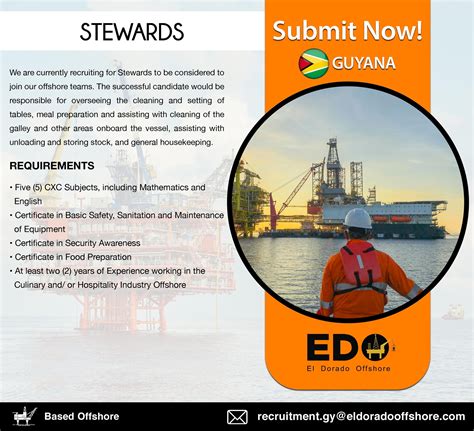 STEWARDS

We are currently recruiting for Stewards to be considered to join our offshore teams. The successful candidate would be responsible for overseeing the cleaning and setting of tables, meal preparation and assisting with cleaning of the galley and other areas onboard the vessel, assisting with unloading and storing stock, and general housekeeping.

REQUIREMENTS

• Five (5) CXC Subjects, including Mathematics and English
• Certificate in Basic Safety, Sanitation and Maintenance of Equipment
• Certificate in Security Awareness
• Certificate in Food Preparation
• At least two (2) years of Experience working in the Culinary and/ or Hospitality Industry Offshore

Submit Now!

GUYANA

EDO

El Dorado Offshore

Based Offshore

recruitment.gy@eldoradooffshore.com